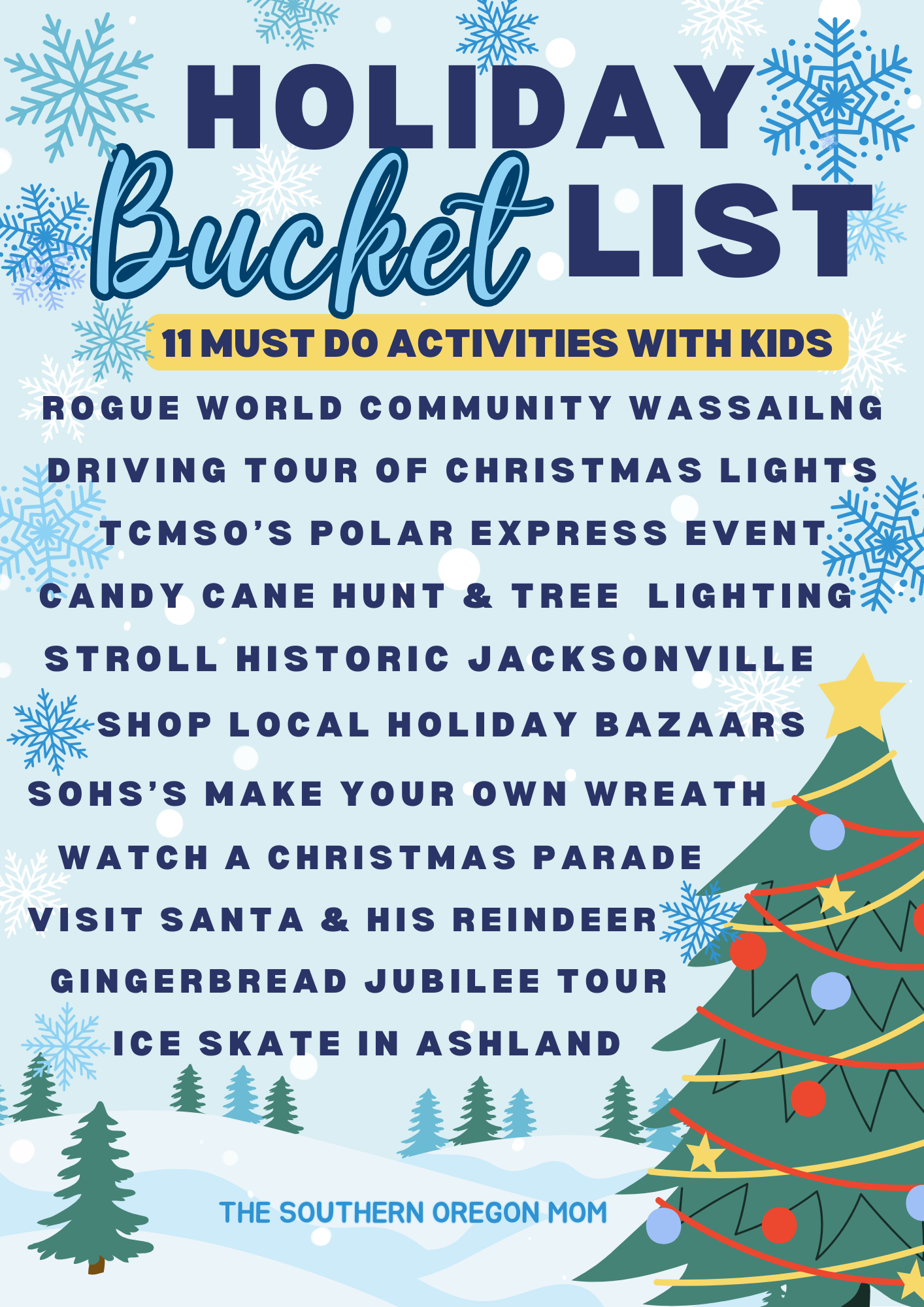 HOLIDAY
Bucket LIST

11 MUST DO ACTIVITIES WITH KIDS

ROGUE WORLD COMMUNITY WASSAILNG

DRIVING TOUR OF CHRISTMAS LIGHTS

TCMSO'S POLAR EXPRESS EVENT

CANDY CANE HUNT & TREE LIGHTING

STROLL HISTORIC JACKSONVILLE

SHOP LOCAL HOLIDAY BAZAARS

SOHS'S MAKE YOUR OWN WREATH

WATCH A CHRISTMAS PARADE

VISIT SANTA & HIS REINDEER

GINGERBREAD JUBILEE TOUR

ICE SKATE IN ASHLAND

THE SOUTHERN OREGON MOM